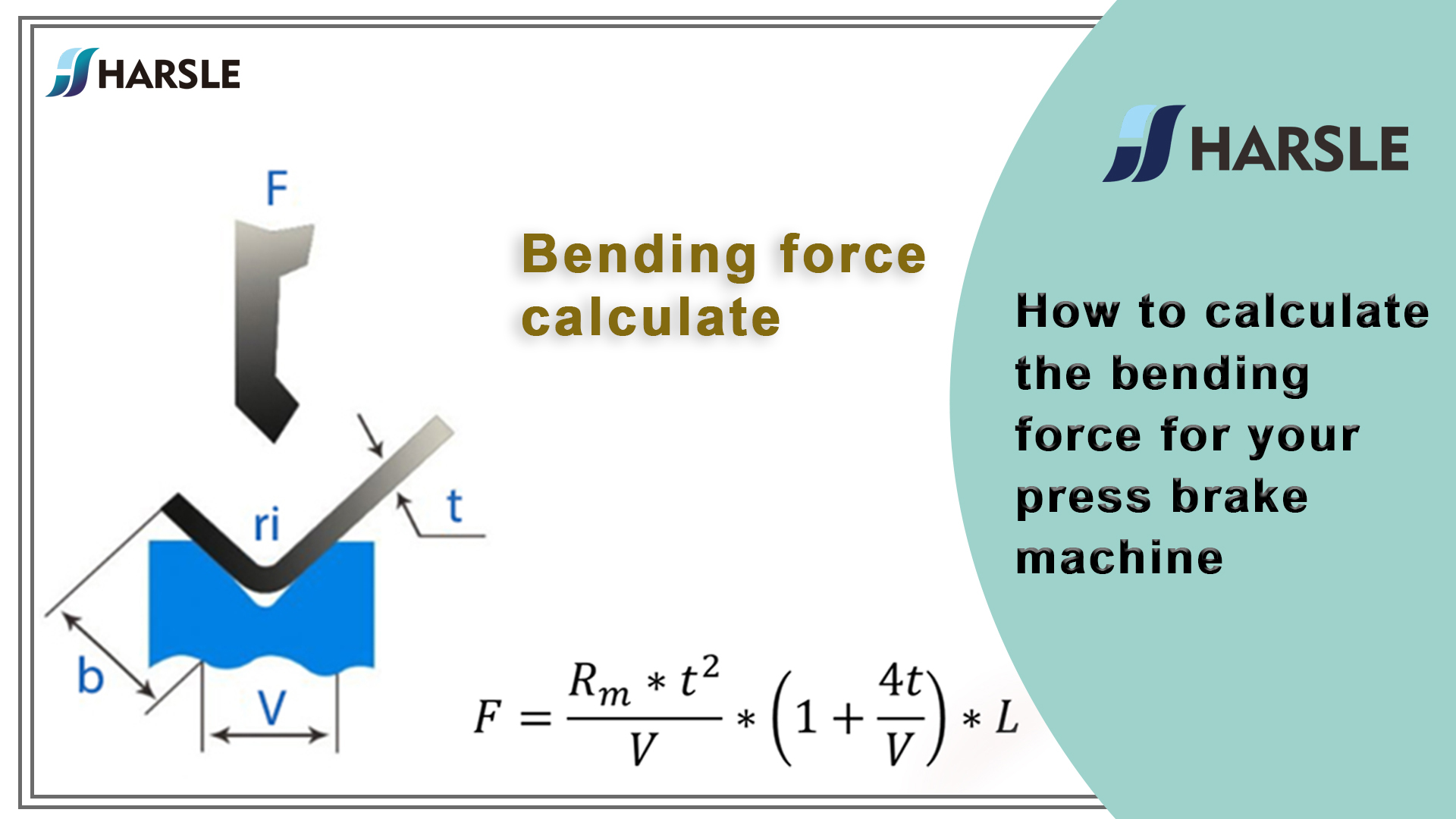 HARSLE

F

ri

t

b

V

Bending force calculate

$F = \frac{R_m * t^2}{V} * \left(1 + \frac{4t}{V}\right) * L$

HARSLE

How to calculate the bending force for your press brake machine